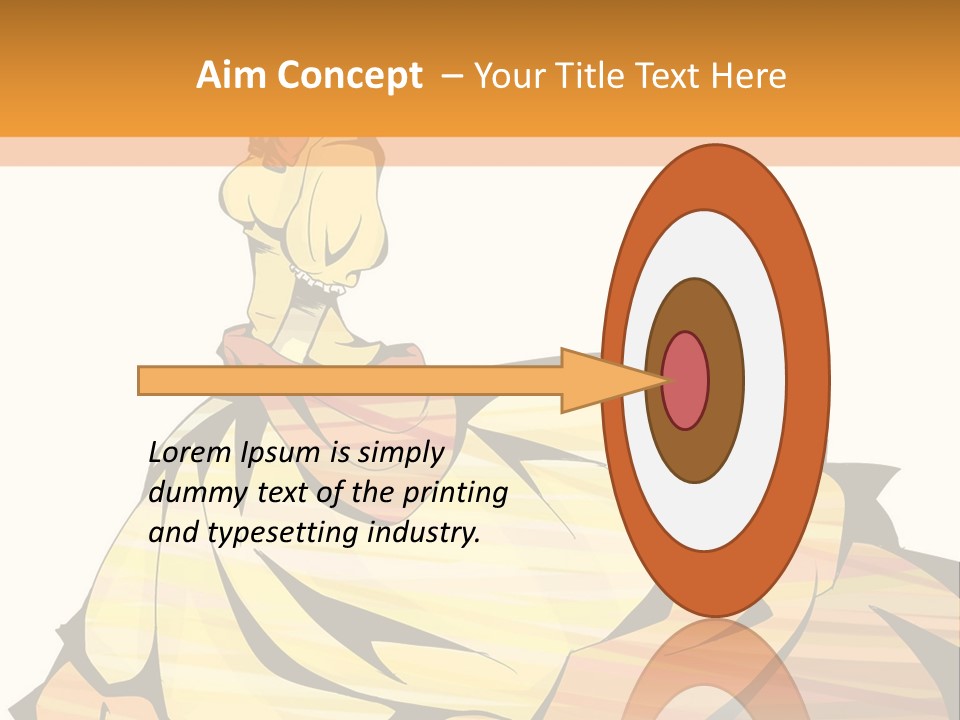 Aim Concept – Your Title Text Here

Lorem Ipsum is simply dummy text of the printing and typesetting industry.